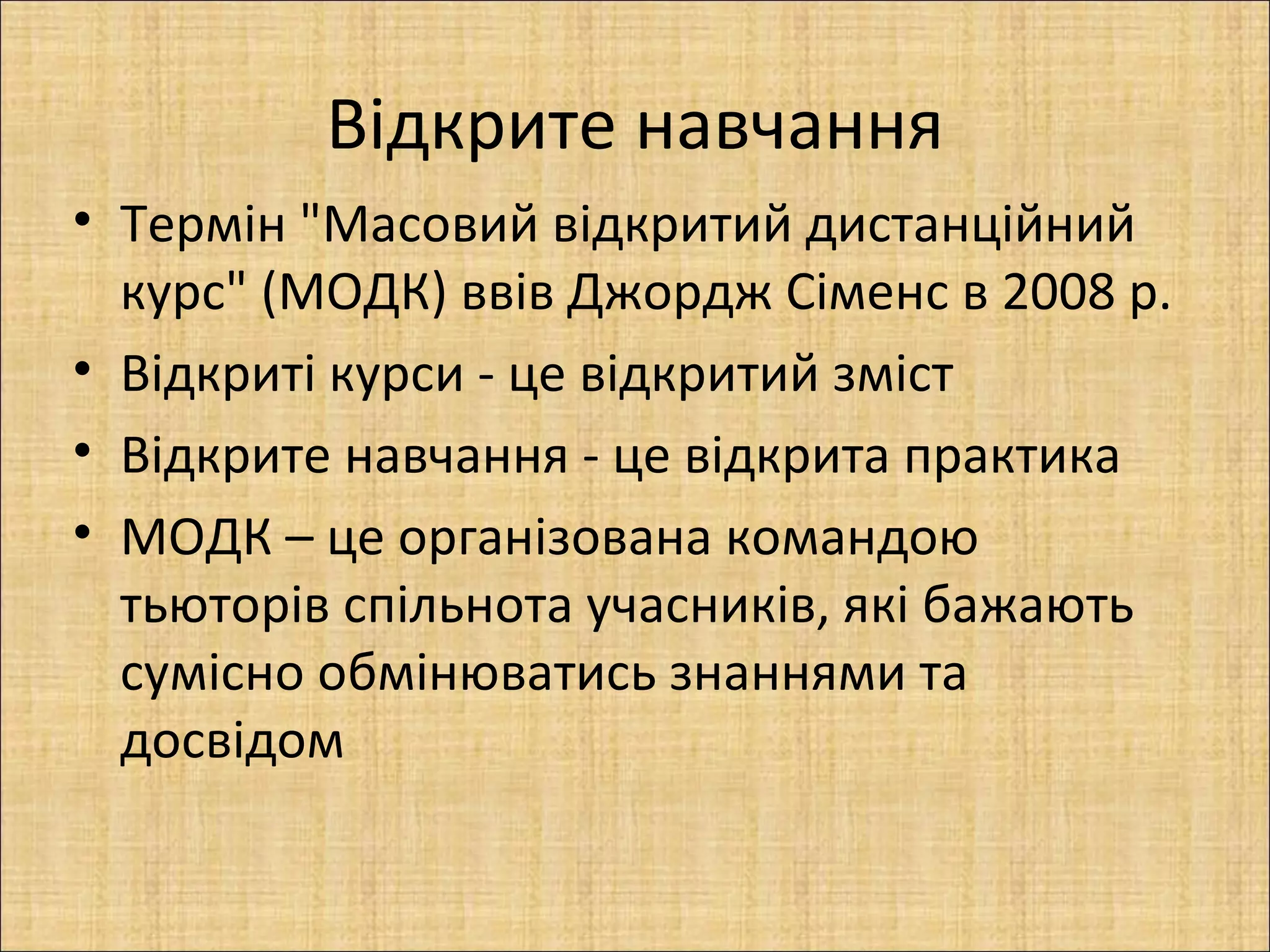 Відкрите навчання

• Термін "Масовий відкритий дистанційний курс" (МОДК) ввів Джордж Сіменс в 2008 р.
• Відкриті курси - це відкритий зміст
• Відкрите навчання - це відкрита практика
• МОДК – це організована командою тьюторів спільнота учасників, які бажають сумісно обмінюватись знаннями та досвідом